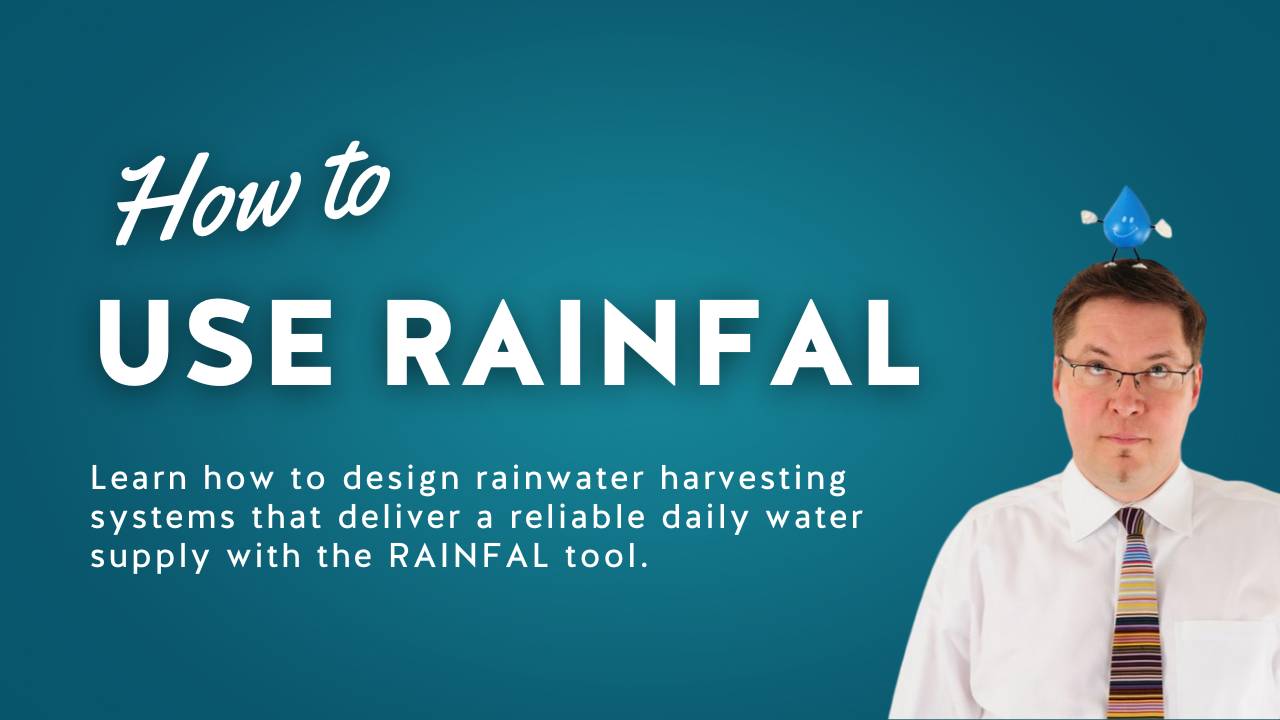 How to
USE RAINFAL

Learn how to design rainwater harvesting systems that deliver a reliable daily water supply with the RAINFAL tool.